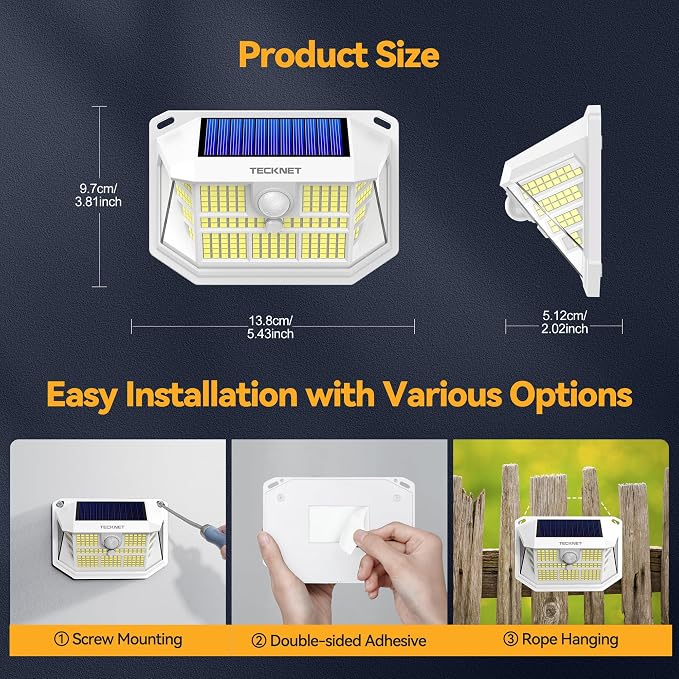 Product Size

TECKNET

9.7cm/
3.81inch

13.8cm/
5.43inch

5.12cm/
2.02inch

Easy Installation with Various Options

TECKNET

TECKNET

① Screw Mounting

② Double-sided Adhesive

③ Rope Hanging